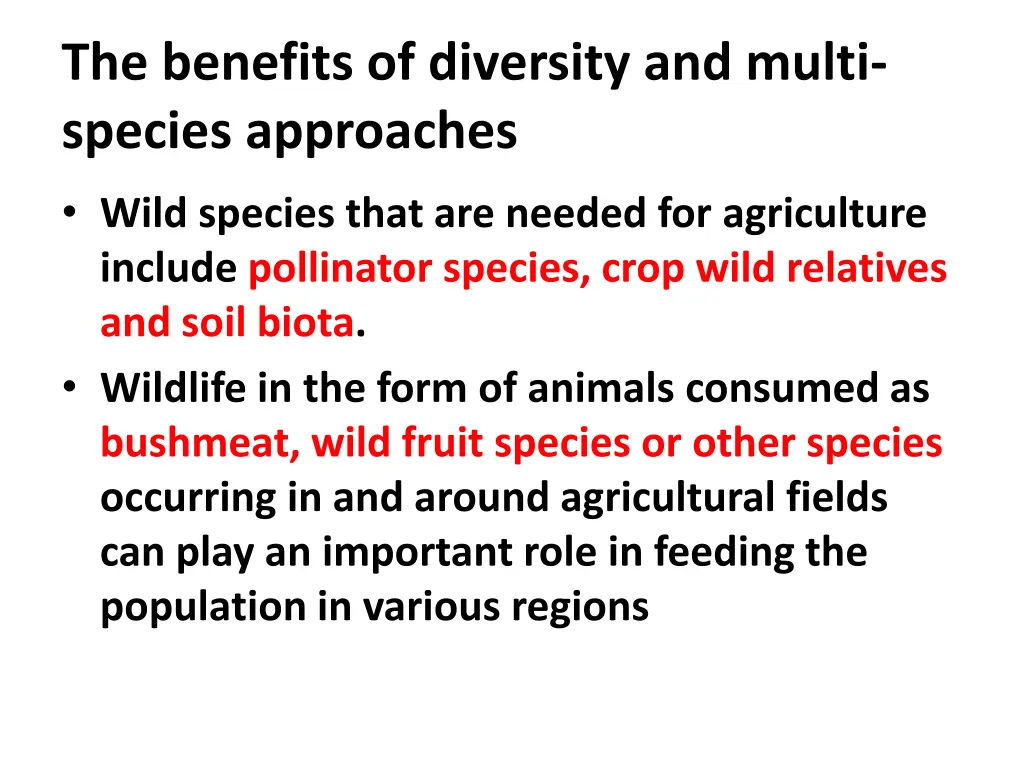 The benefits of diversity and multi-species approaches

• Wild species that are needed for agriculture include pollinator species, crop wild relatives and soil biota.

• Wildlife in the form of animals consumed as bushmeat, wild fruit species or other species occurring in and around agricultural fields can play an important role in feeding the population in various regions